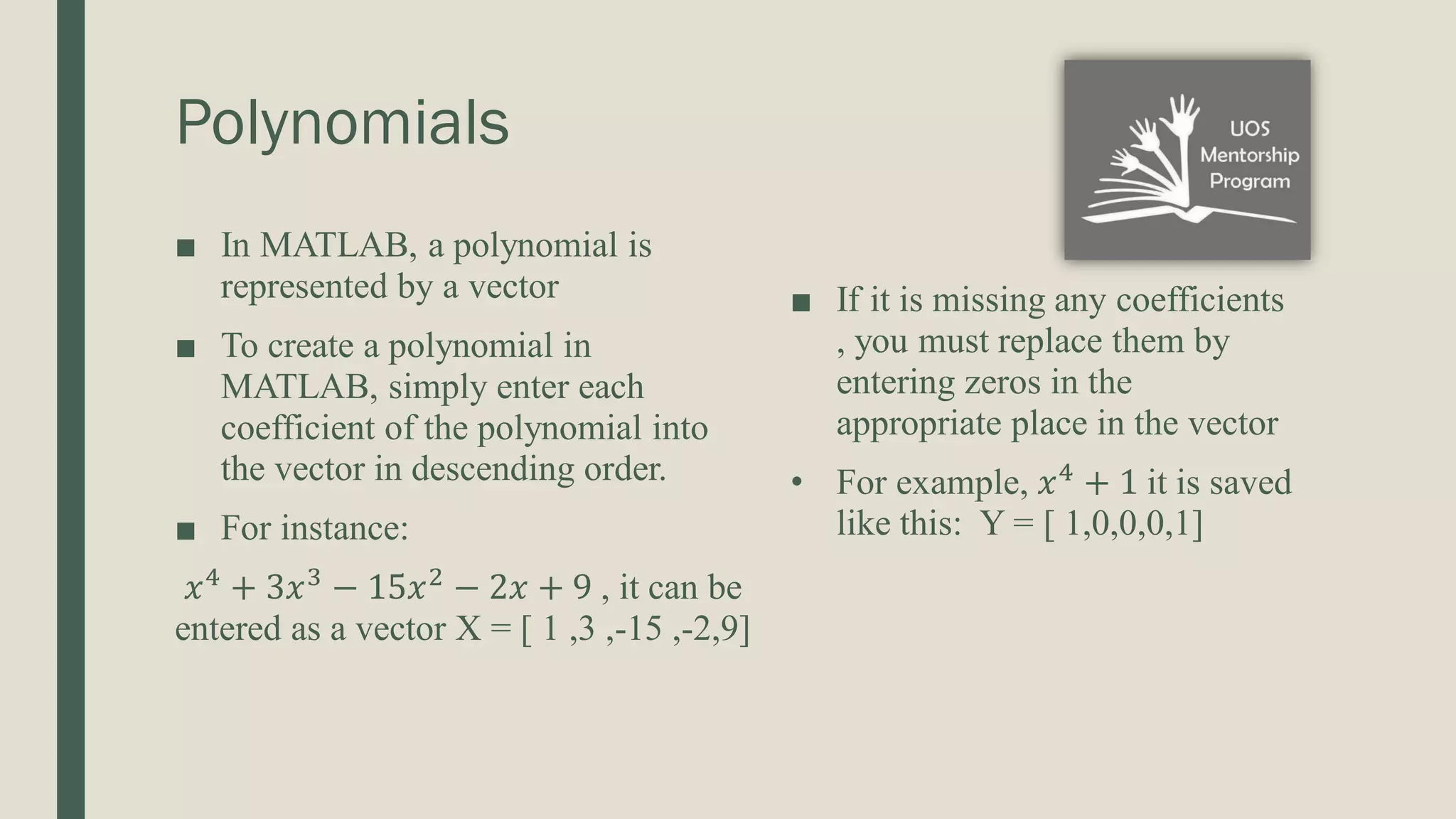 Polynomials

UOS Mentorship Program

■ In MATLAB, a polynomial is represented by a vector

■ To create a polynomial in MATLAB, simply enter each coefficient of the polynomial into the vector in descending order.

■ For instance:

$x^4 + 3x^3 - 15x^2 - 2x + 9$ , it can be entered as a vector X = [ 1 ,3 ,-15 ,-2,9]

■ If it is missing any coefficients , you must replace them by entering zeros in the appropriate place in the vector

• For example, $x^4 + 1$ it is saved like this: Y = [ 1,0,0,0,1]